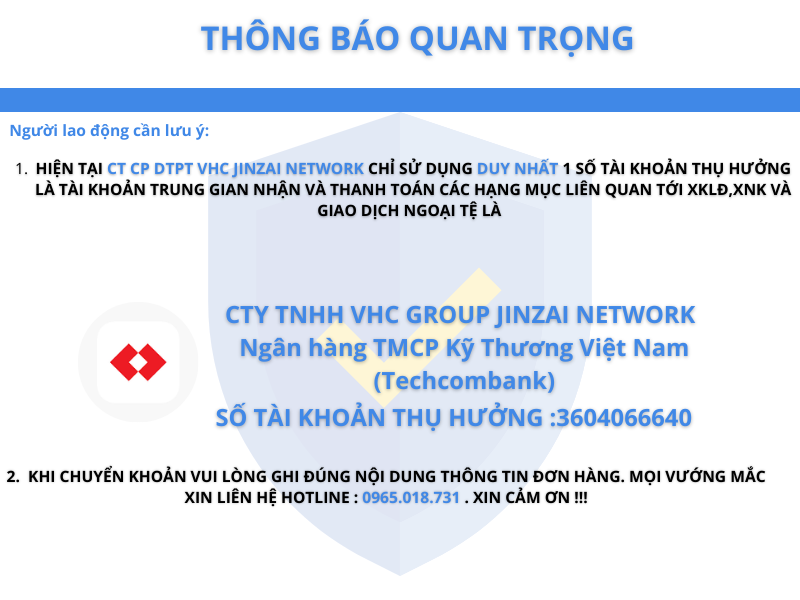 THÔNG BÁO QUAN TRỌNG

Người lao động cần lưu ý:

1. HIỆN TẠI CT CP DTPT VHC JINZAI NETWORK CHỈ SỬ DỤNG DUY NHẤT 1 SỐ TÀI KHOẢN THỤ HƯỞNG LÀ TÀI KHOẢN TRUNG GIAN NHẬN VÀ THANH TOÁN CÁC HẠNG MỤC LIÊN QUAN TỚI XKLĐ,XNK VÀ GIAO DỊCH NGOẠI TỆ LÀ

CTY TNHH VHC GROUP JINZAI NETWORK
Ngân hàng TMCP Kỹ Thương Việt Nam (Techcombank)
SỐ TÀI KHOẢN THỤ HƯỞNG :3604066640

2. KHI CHUYỂN KHOẢN VUI LÒNG GHI ĐÚNG NỘI DUNG THÔNG TIN ĐƠN HÀNG. MỌI VƯỚNG MẮC XIN LIÊN HỆ HOTLINE : 0965.018.731 . XIN CẢM ƠN !!!